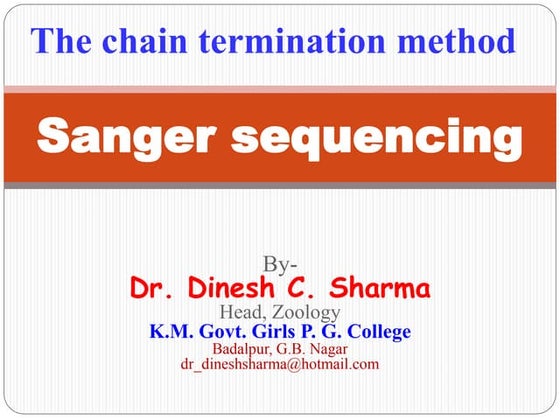 The chain termination method

Sanger sequencing

By-
Dr. Dinesh C. Sharma
Head, Zoology
K.M. Govt. Girls P. G. College
Badalpur, G.B. Nagar
dr_dineshsharma@hotmail.com